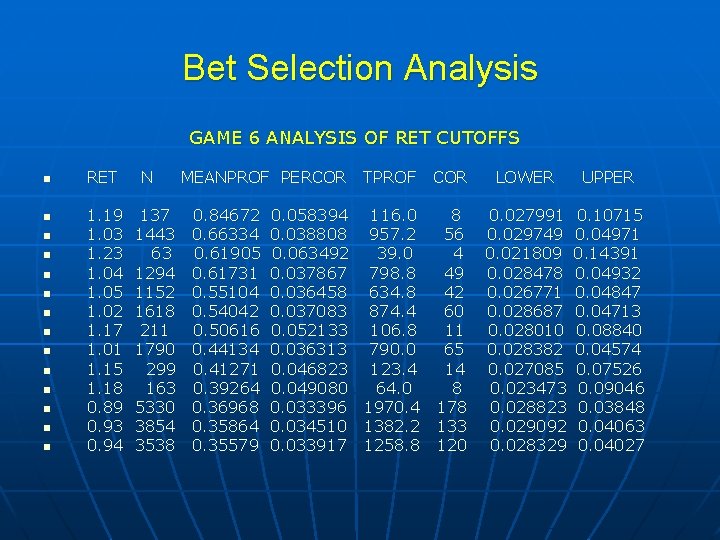 Bet Selection Analysis

GAME 6 ANALYSIS OF RET CUTOFFS

| RET | N | MEANPROF | PERCOR | TPROF | COR | LOWER | UPPER |
|---|---|---|---|---|---|---|---|
| 1.19 | 137 | 0.84672 | 0.058394 | 116.0 | 8 | 0.027991 | 0.10715 |
| 1.03 | 1443 | 0.66334 | 0.038808 | 957.2 | 56 | 0.029749 | 0.04971 |
| 1.23 | 63 | 0.61905 | 0.063492 | 39.0 | 4 | 0.021809 | 0.14391 |
| 1.04 | 1294 | 0.61731 | 0.037867 | 798.8 | 49 | 0.028478 | 0.04932 |
| 1.05 | 1152 | 0.55104 | 0.036458 | 634.8 | 42 | 0.026771 | 0.04847 |
| 1.02 | 1618 | 0.54042 | 0.037083 | 874.4 | 60 | 0.028687 | 0.04713 |
| 1.17 | 211 | 0.50616 | 0.052133 | 106.8 | 11 | 0.028010 | 0.08840 |
| 1.01 | 1790 | 0.44134 | 0.036313 | 790.0 | 65 | 0.028382 | 0.04574 |
| 1.15 | 299 | 0.41271 | 0.046823 | 123.4 | 14 | 0.027085 | 0.07526 |
| 1.18 | 163 | 0.39264 | 0.049080 | 64.0 | 8 | 0.023473 | 0.09046 |
| 0.89 | 5330 | 0.36968 | 0.033396 | 1970.4 | 178 | 0.028823 | 0.03848 |
| 0.93 | 3854 | 0.35864 | 0.034510 | 1382.2 | 133 | 0.029092 | 0.04063 |
| 0.94 | 3538 | 0.35579 | 0.033917 | 1258.8 | 120 | 0.028329 | 0.04027 |